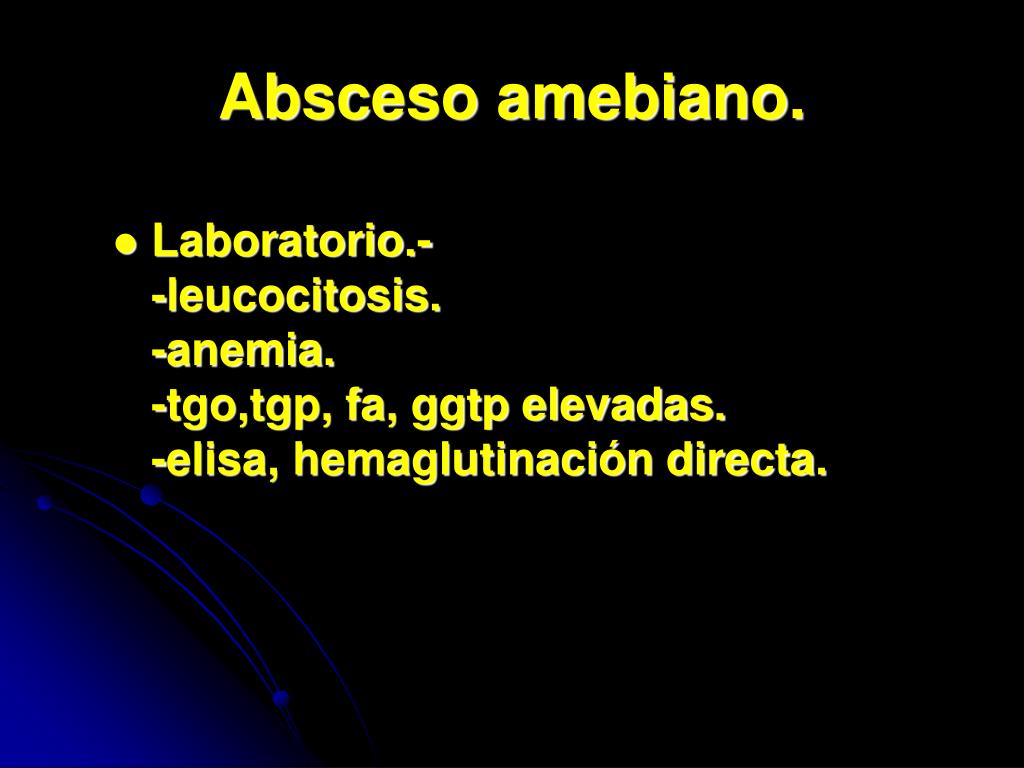 Absceso amebiano.

● Laboratorio.-
-leucocitosis.
-anemia.
-tgo,tgp, fa, ggtp elevadas.
-elisa, hemaglutinación directa.